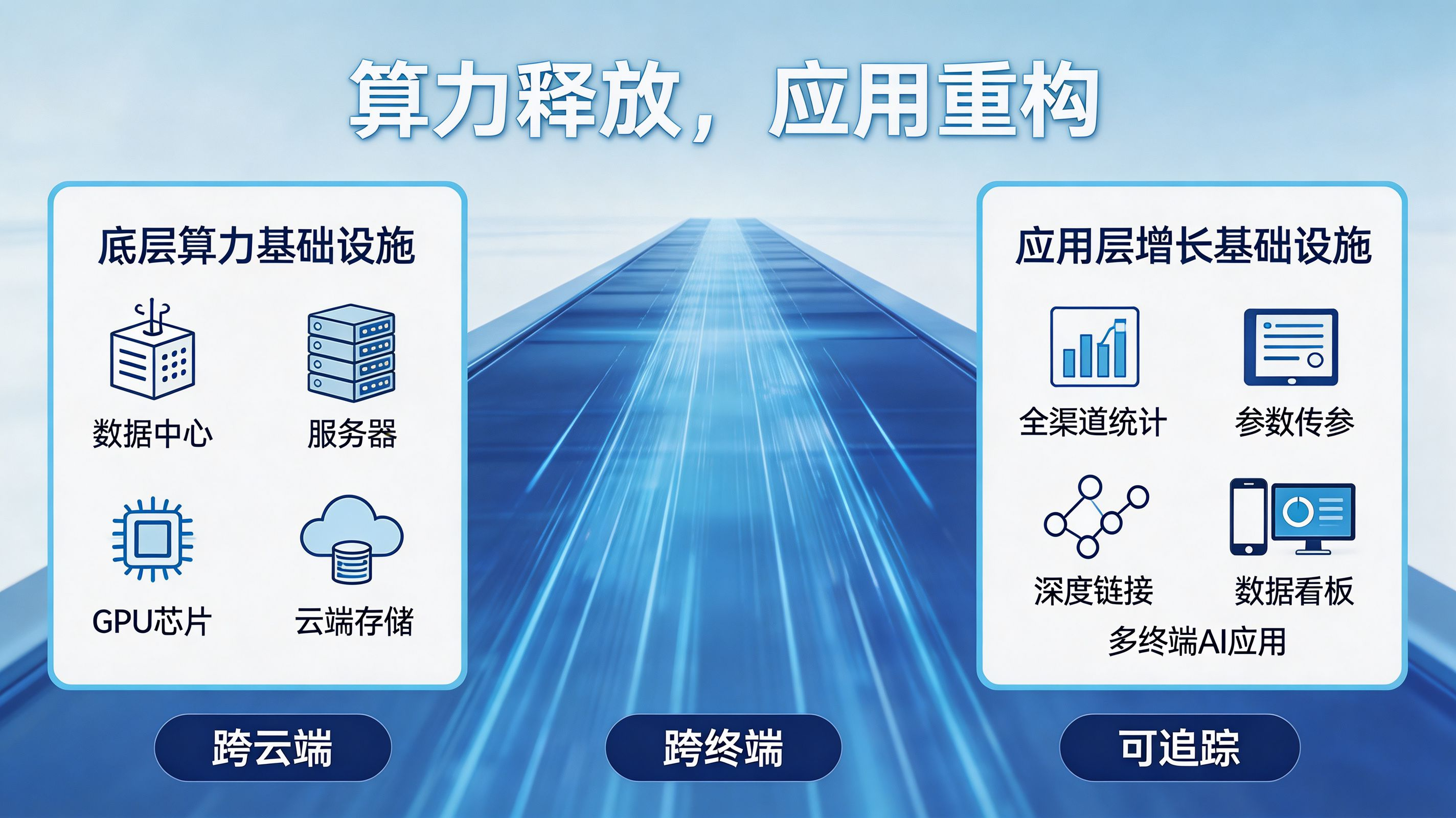 算力释放，应用重构

底层算力基础设施

数据中心

服务器

GPU芯片

云端存储

应用层增长基础设施

全渠道统计

参数传参

深度链接

数据看板

多终端AI应用

跨云端

跨终端

可追踪